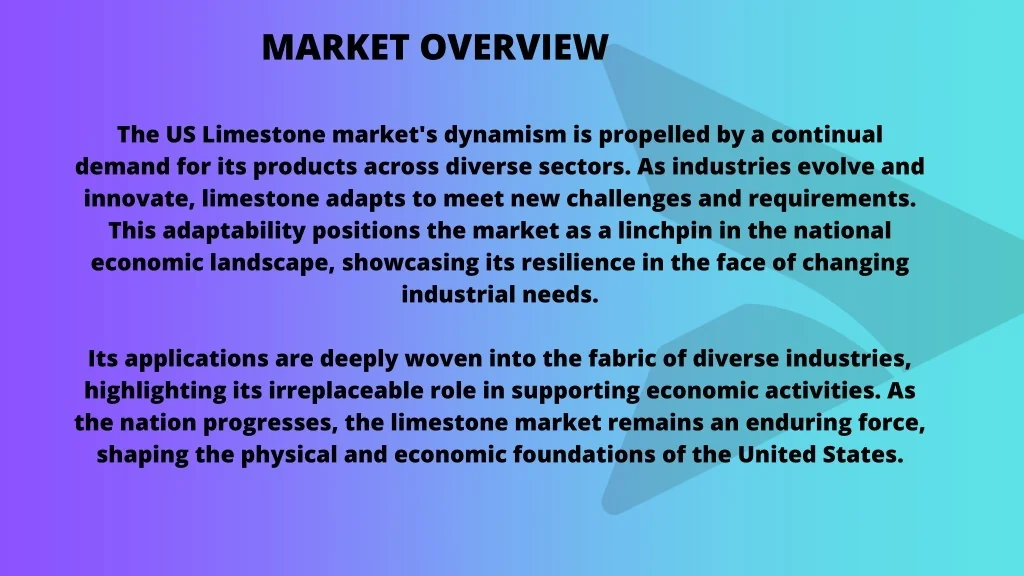 MARKET OVERVIEW

The US Limestone market's dynamism is propelled by a continual demand for its products across diverse sectors. As industries evolve and innovate, limestone adapts to meet new challenges and requirements. This adaptability positions the market as a linchpin in the national economic landscape, showcasing its resilience in the face of changing industrial needs.

Its applications are deeply woven into the fabric of diverse industries, highlighting its irreplaceable role in supporting economic activities. As the nation progresses, the limestone market remains an enduring force, shaping the physical and economic foundations of the United States.